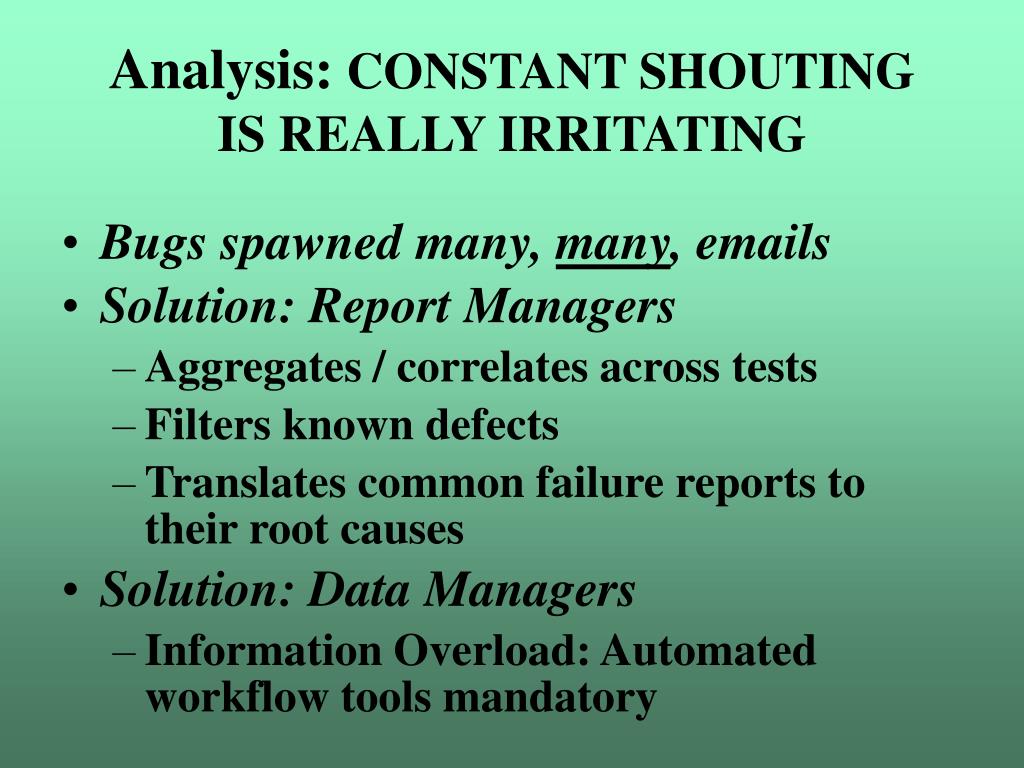 Analysis: CONSTANT SHOUTING IS REALLY IRRITATING

• Bugs spawned many, many, emails
• Solution: Report Managers
– Aggregates / correlates across tests
– Filters known defects
– Translates common failure reports to their root causes
• Solution: Data Managers
– Information Overload: Automated workflow tools mandatory